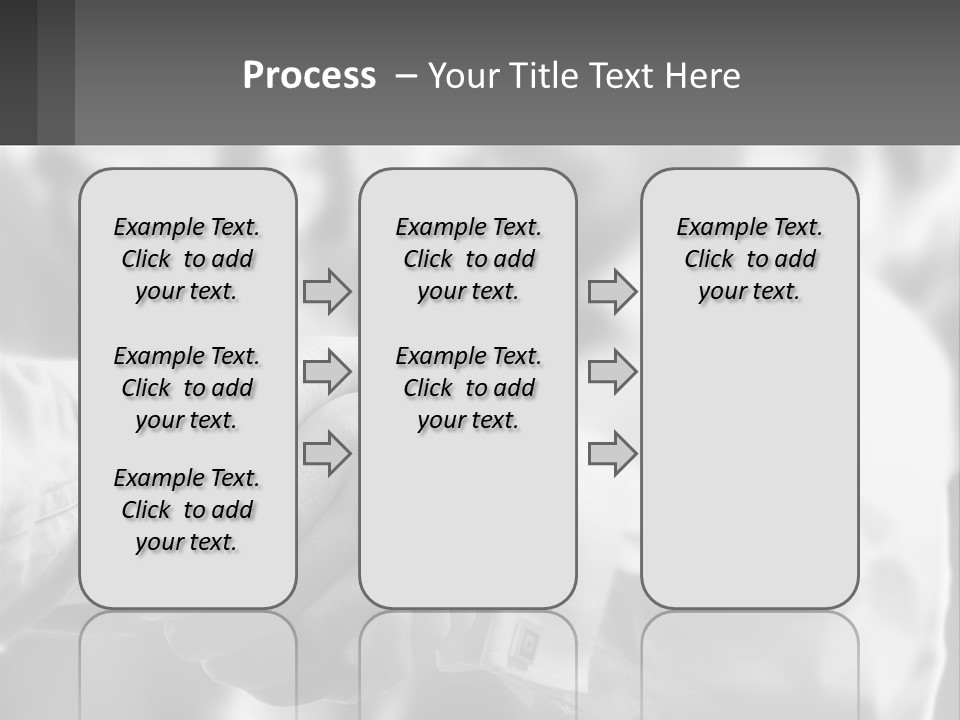 Process – Your Title Text Here

Example Text. Click to add your text.

Example Text. Click to add your text.

Example Text. Click to add your text.

Example Text. Click to add your text.

Example Text. Click to add your text.

Example Text. Click to add your text.